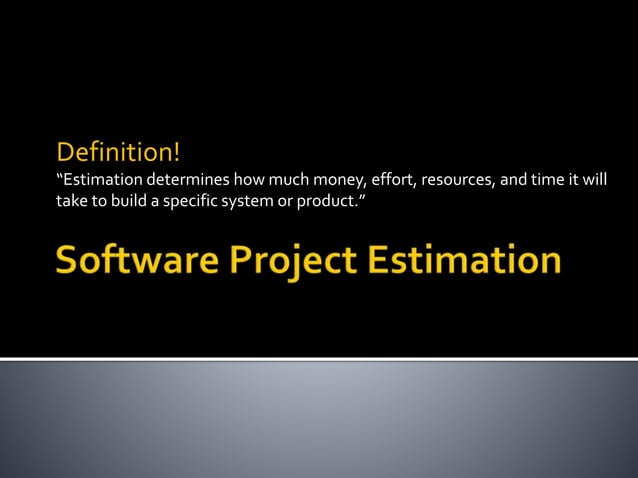 Definition!
“Estimation determines how much money, effort, resources, and time it will take to build a specific system or product.”

Software Project Estimation